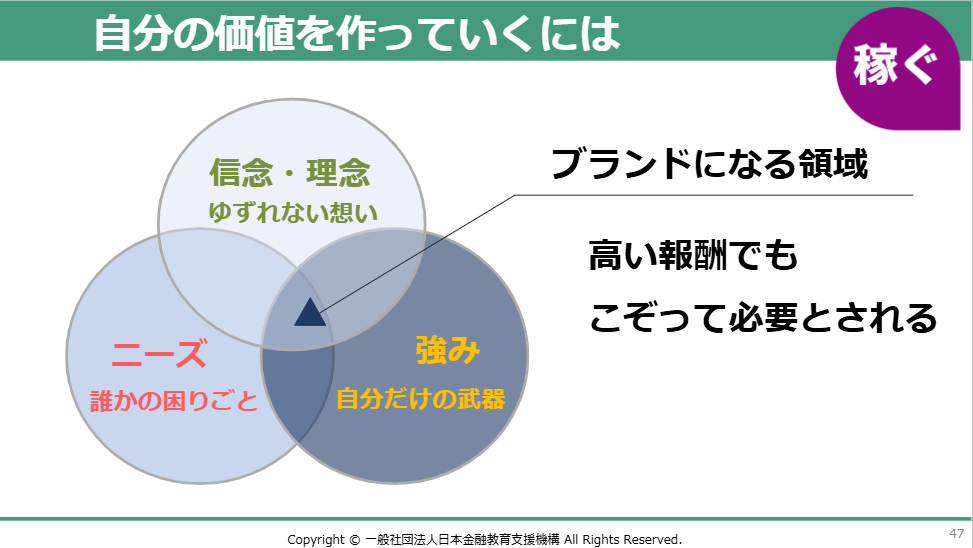 自分の価値を作っていくには

稼ぐ

信念・理念
ゆずれない想い

ニーズ
誰かの困りごと

強み
自分だけの武器

ブランドになる領域

高い報酬でも

こぞって必要とされる

Copyright © 一般社団法人日本金融教育支援機構 All Rights Reserved.

47